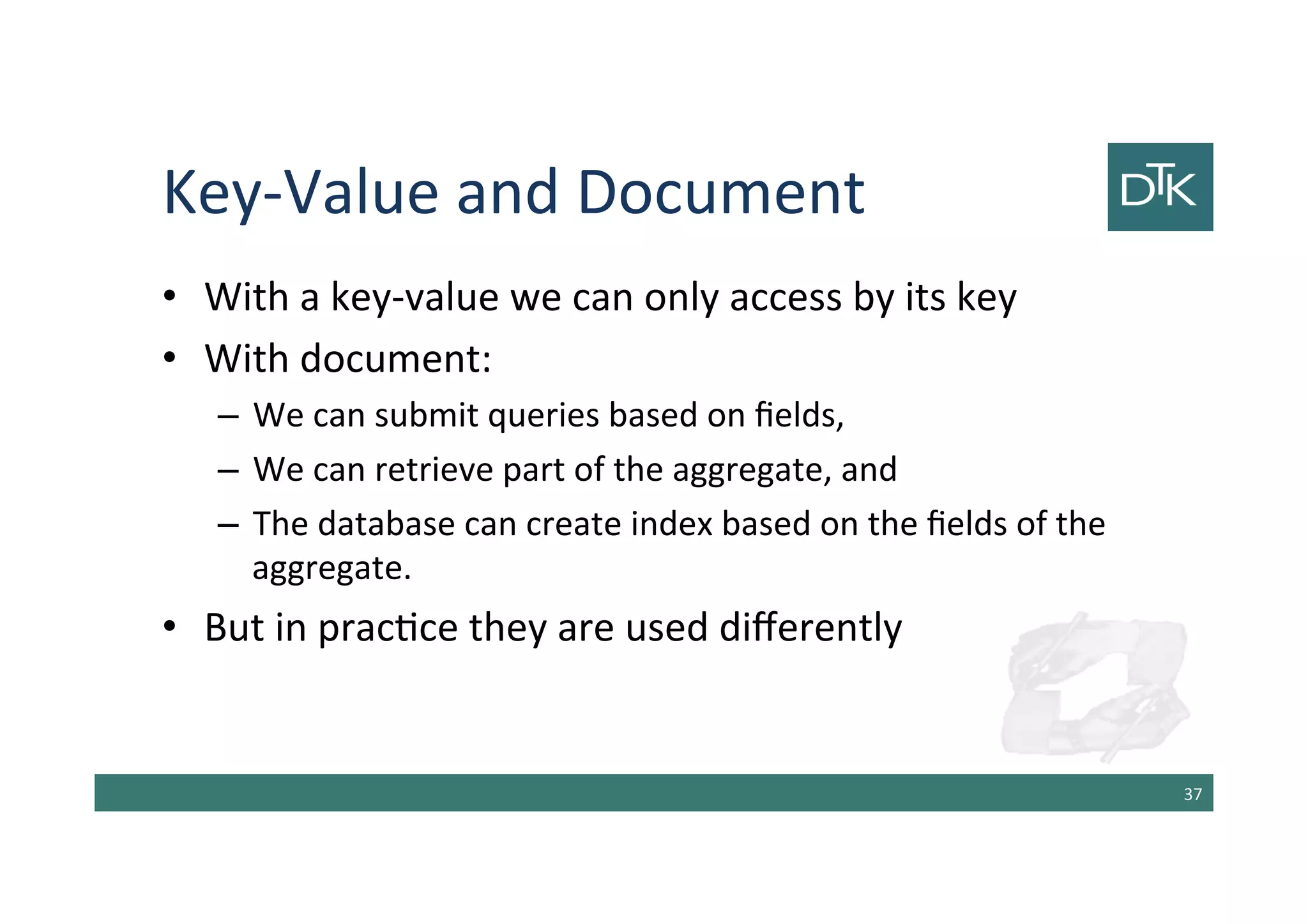 Key-Value and Document

DTK

• With a key-value we can only access by its key
• With document:
  – We can submit queries based on fields,
  – We can retrieve part of the aggregate, and
  – The database can create index based on the fields of the aggregate.
• But in practice they are used differently

37